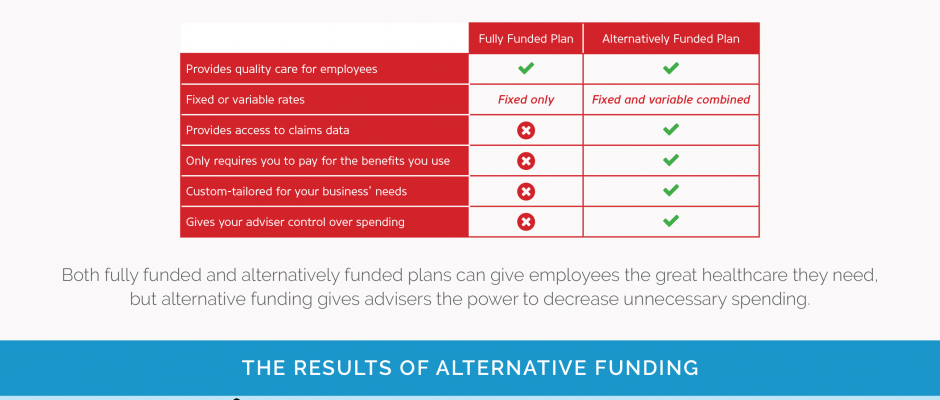 | | Fully Funded Plan | Alternatively Funded Plan |
|---|---|---|
| Provides quality care for employees | ✔ | ✔ |
| Fixed or variable rates | Fixed only | Fixed and variable combined |
| Provides access to claims data | ✖ | ✔ |
| Only requires you to pay for the benefits you use | ✖ | ✔ |
| Custom-tailored for your business' needs | ✖ | ✔ |
| Gives your adviser control over spending | ✖ | ✔ |

Both fully funded and alternatively funded plans can give employees the great healthcare they need, but alternative funding gives advisers the power to decrease unnecessary spending.

THE RESULTS OF ALTERNATIVE FUNDING